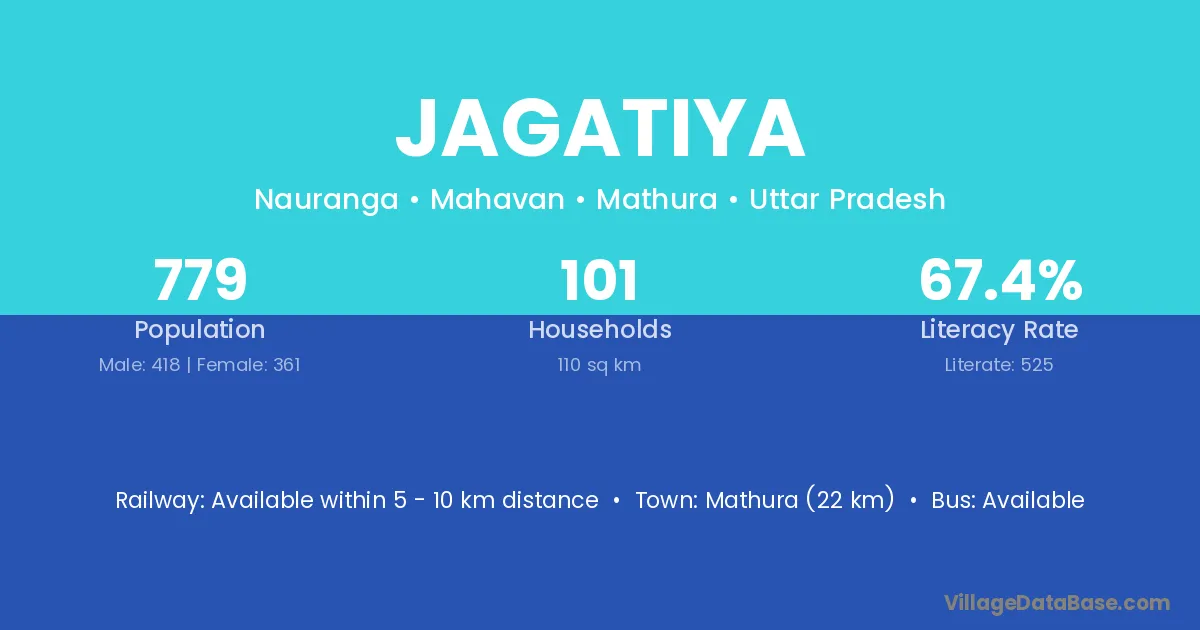 JAGATIYA

Nauranga • Mahavan • Mathura • Uttar Pradesh

779
Population
Male: 418 | Female: 361

101
Households
110 sq km

67.4%
Literacy Rate
Literate: 525

Railway: Available within 5 - 10 km distance • Town: Mathura (22 km) • Bus: Available

VillageDataBase.com